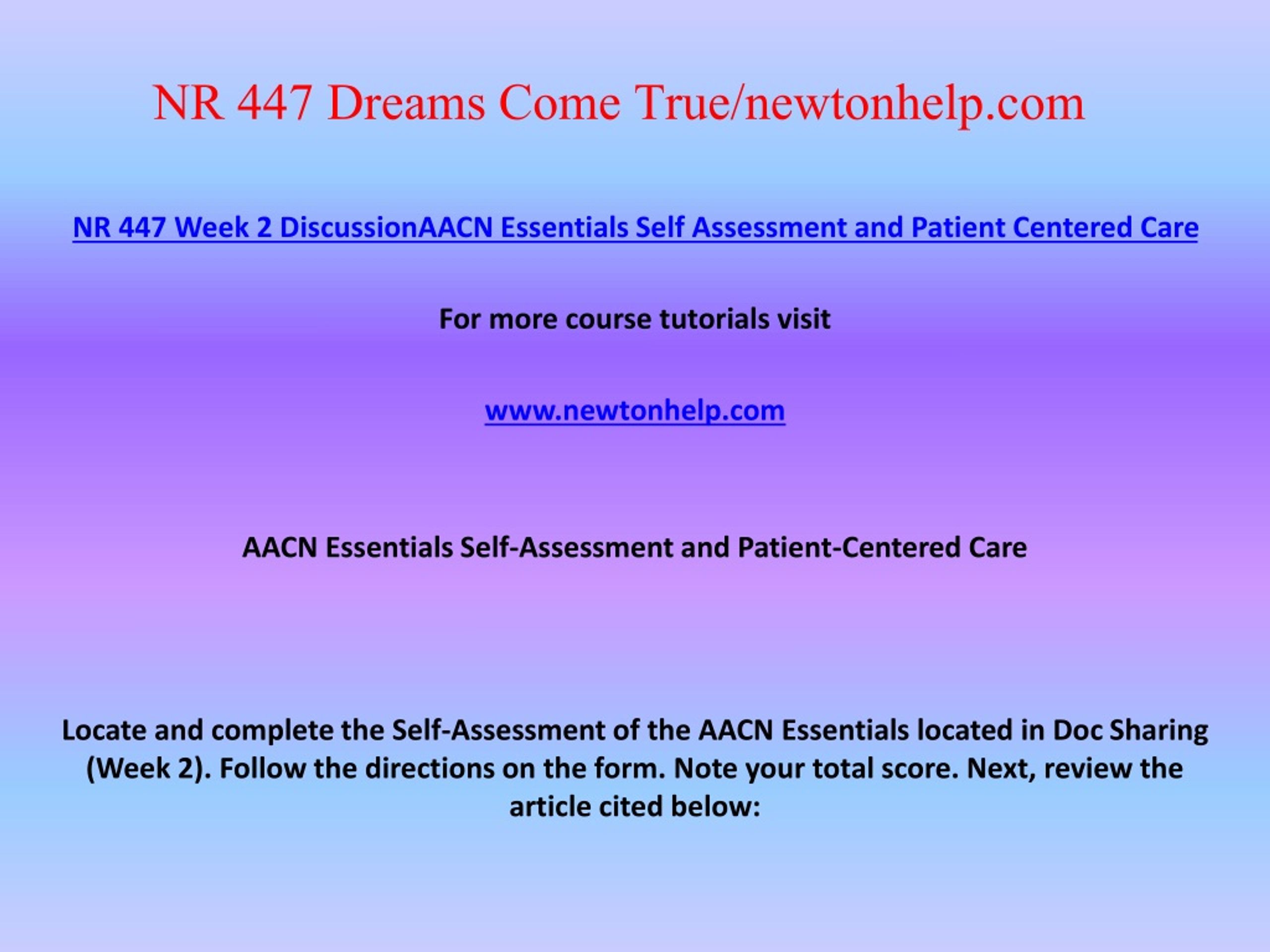 NR 447 Dreams Come True/newtonhelp.com

NR 447 Week 2 DiscussionAACN Essentials Self Assessment and Patient Centered Care

For more course tutorials visit

www.newtonhelp.com

AACN Essentials Self-Assessment and Patient-Centered Care

Locate and complete the Self-Assessment of the AACN Essentials located in Doc Sharing (Week 2). Follow the directions on the form. Note your total score. Next, review the article cited below: